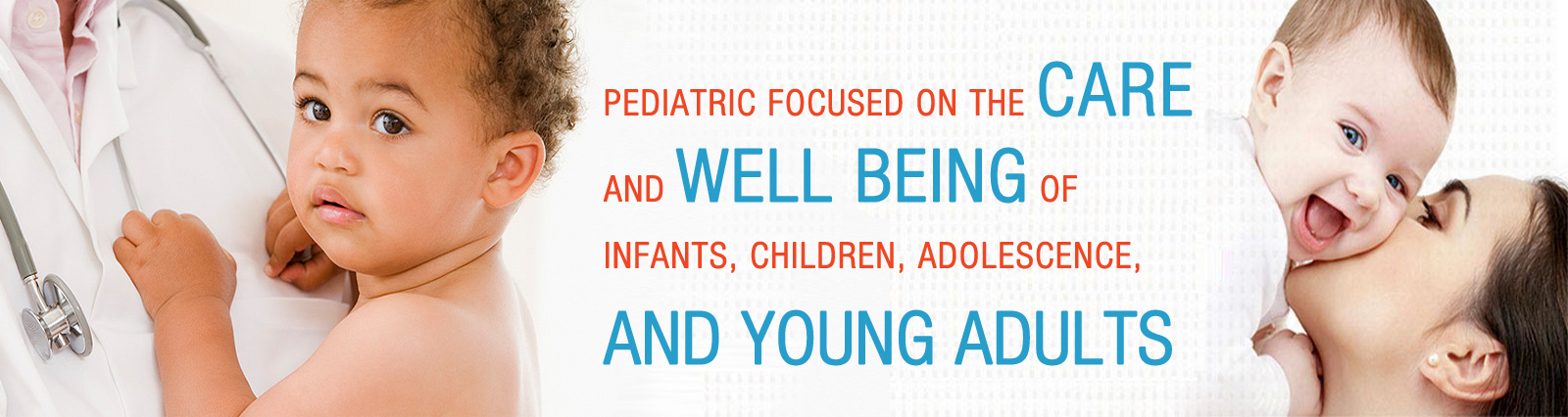 PEDIATRIC FOCUSED ON THE CARE AND WELL BEING OF INFANTS, CHILDREN, ADOLESCENCE, AND YOUNG ADULTS